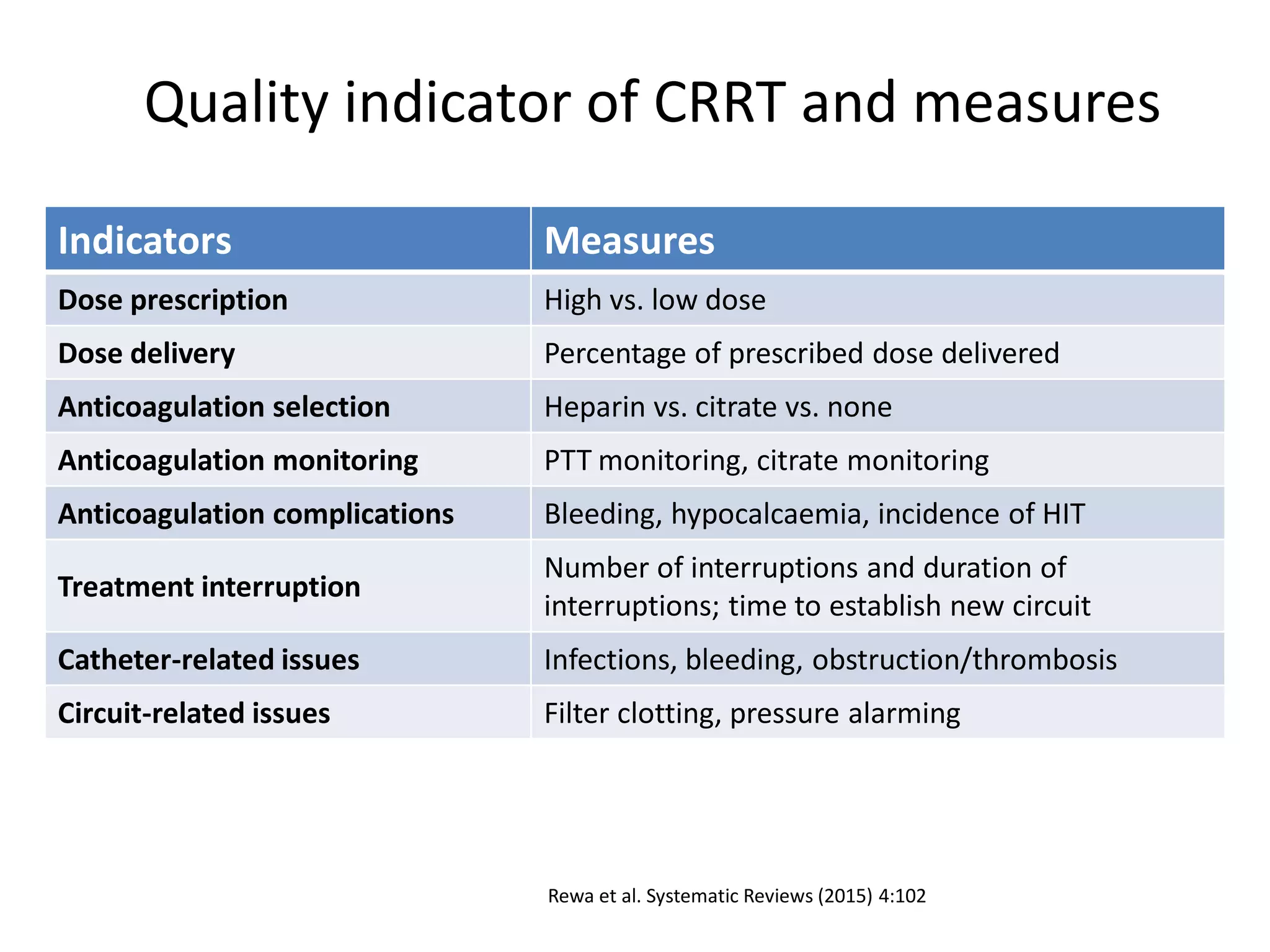 Quality indicator of CRRT and measures

| Indicators | Measures |
|---|---|
| Dose prescription | High vs. low dose |
| Dose delivery | Percentage of prescribed dose delivered |
| Anticoagulation selection | Heparin vs. citrate vs. none |
| Anticoagulation monitoring | PTT monitoring, citrate monitoring |
| Anticoagulation complications | Bleeding, hypocalcaemia, incidence of HIT |
| Treatment interruption | Number of interruptions and duration of interruptions; time to establish new circuit |
| Catheter-related issues | Infections, bleeding, obstruction/thrombosis |
| Circuit-related issues | Filter clotting, pressure alarming |

Rewa et al. Systematic Reviews (2015) 4:102